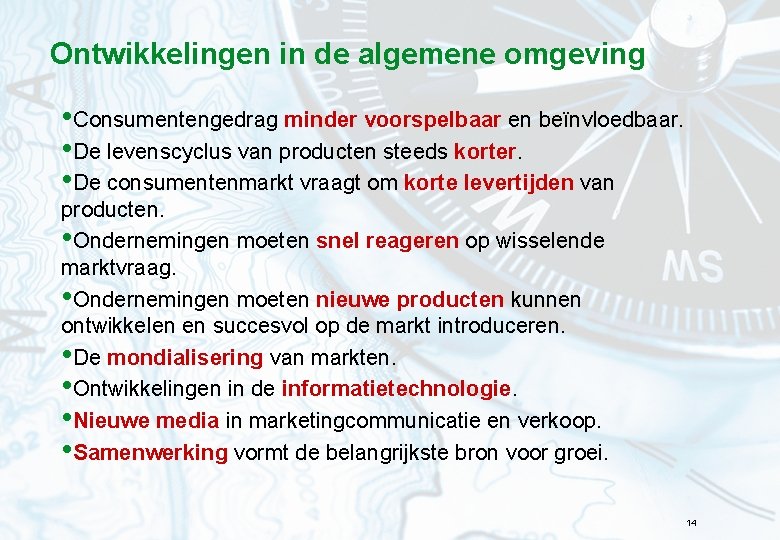 Ontwikkelingen in de algemene omgeving

•Consumentengedrag minder voorspelbaar en beïnvloedbaar.

•De levenscyclus van producten steeds korter.

•De consumentenmarkt vraagt om korte levertijden van producten.

•Ondernemingen moeten snel reageren op wisselende marktvraag.

•Ondernemingen moeten nieuwe producten kunnen ontwikkelen en succesvol op de markt introduceren.

•De mondialisering van markten.

•Ontwikkelingen in de informatietechnologie.

•Nieuwe media in marketingcommunicatie en verkoop.

•Samenwerking vormt de belangrijkste bron voor groei.

14